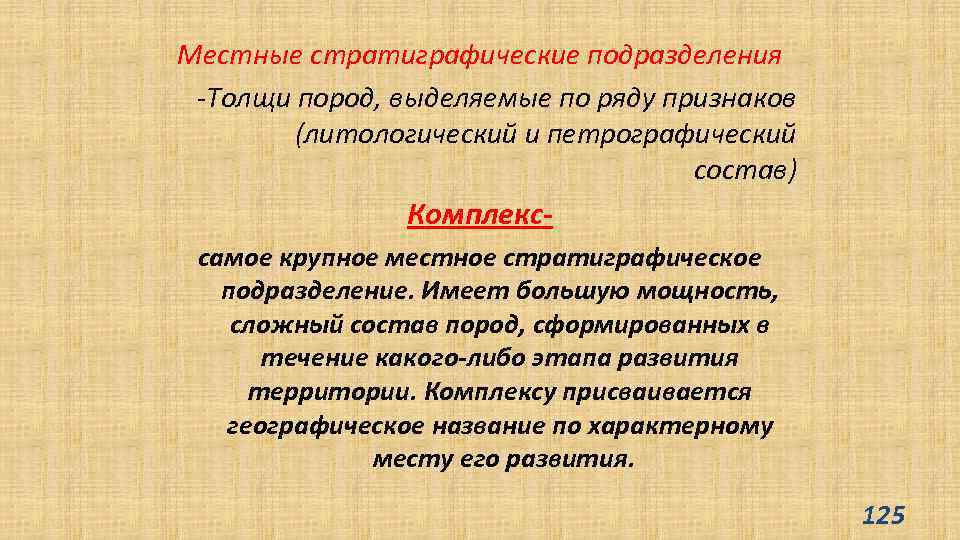 Местные стратиграфические подразделения

-Толщи пород, выделяемые по ряду признаков (литологический и петрографический состав)

Комплекс-

самое крупное местное стратиграфическое подразделение. Имеет большую мощность, сложный состав пород, сформированных в течение какого-либо этапа развития территории. Комплексу присваивается географическое название по характерному месту его развития.

125